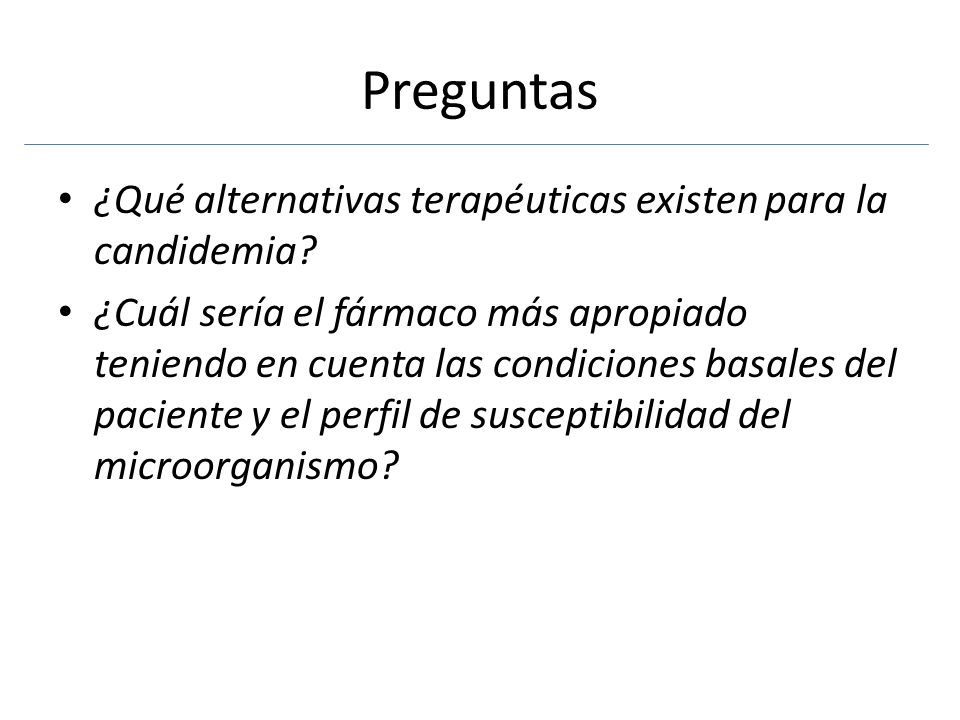 Preguntas

• ¿Qué alternativas terapéuticas existen para la candidemia?

• ¿Cuál sería el fármaco más apropiado teniendo en cuenta las condiciones basales del paciente y el perfil de susceptibilidad del microorganismo?